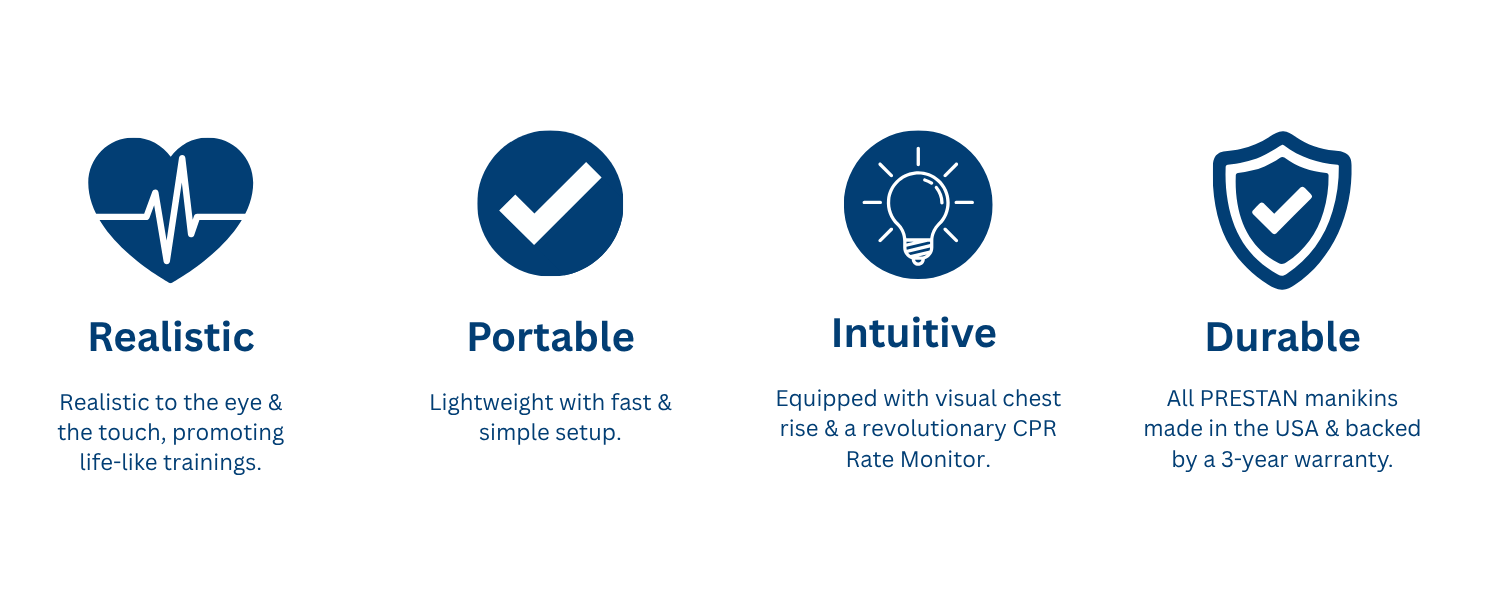 Realistic

Realistic to the eye & the touch, promoting life-like trainings.

Portable

Lightweight with fast & simple setup.

Intuitive

Equipped with visual chest rise & a revolutionary CPR Rate Monitor.

Durable

All PRESTAN manikins made in the USA & backed by a 3-year warranty.